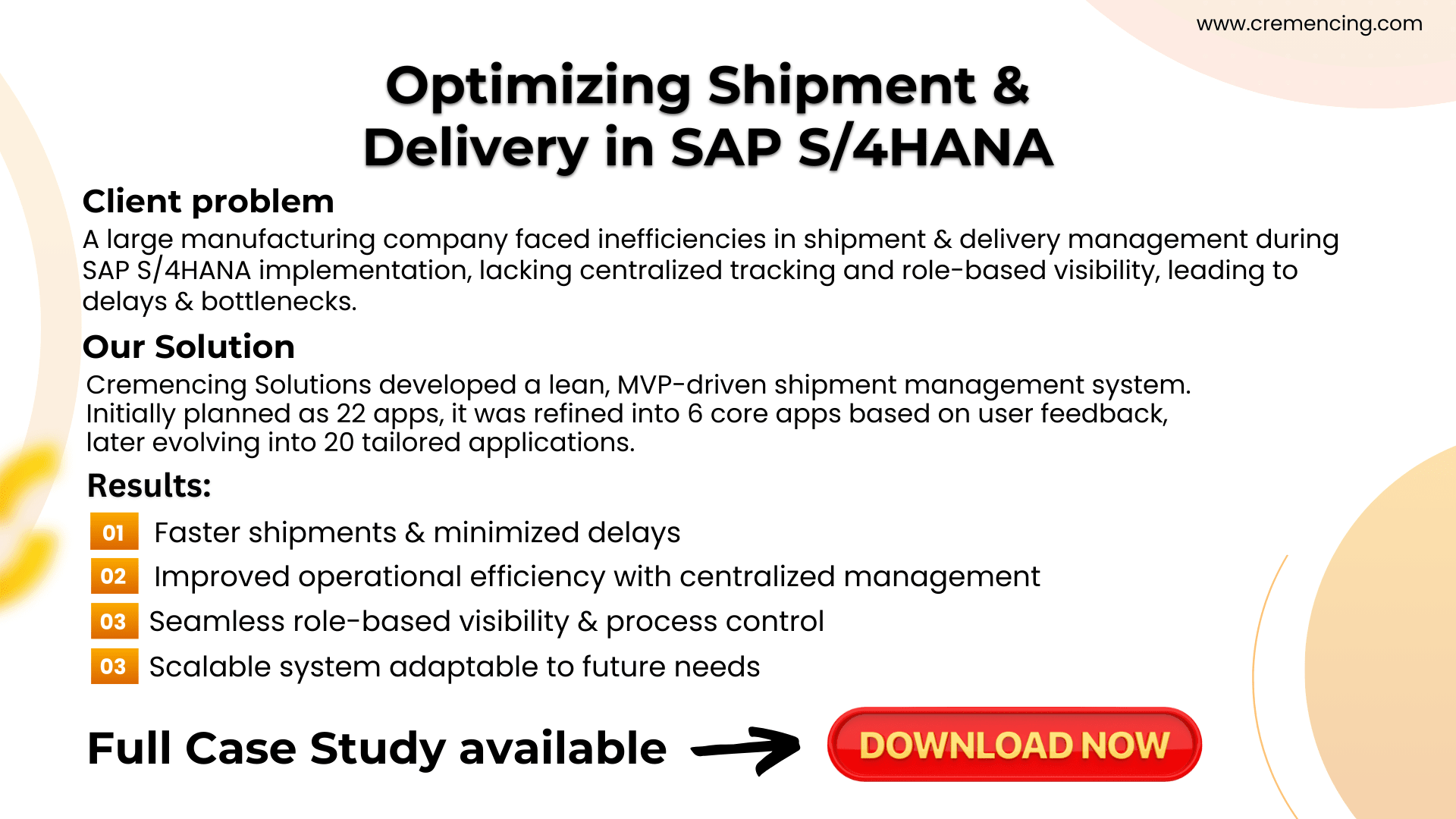 www.cremencing.com

Optimizing Shipment & Delivery in SAP S/4HANA

Client problem
A large manufacturing company faced inefficiencies in shipment & delivery management during SAP S/4HANA implementation, lacking centralized tracking and role-based visibility, leading to delays & bottlenecks.

Our Solution
Cremencing Solutions developed a lean, MVP-driven shipment management system. Initially planned as 22 apps, it was refined into 6 core apps based on user feedback, later evolving into 20 tailored applications.

Results:
01 Faster shipments & minimized delays
02 Improved operational efficiency with centralized management
03 Seamless role-based visibility & process control
03 Scalable system adaptable to future needs

Full Case Study available

DOWNLOAD NOW